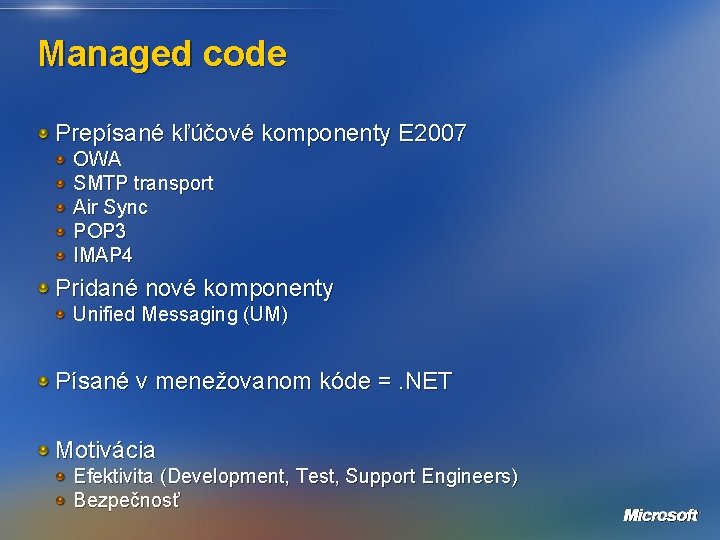 Managed code

Prepísané kľúčové komponenty E2007
OWA
SMTP transport
Air Sync
POP3
IMAP4

Pridané nové komponenty
Unified Messaging (UM)

Písané v menežovanom kóde = .NET

Motivácia
Efektivita (Development, Test, Support Engineers)
Bezpečnosť

Microsoft